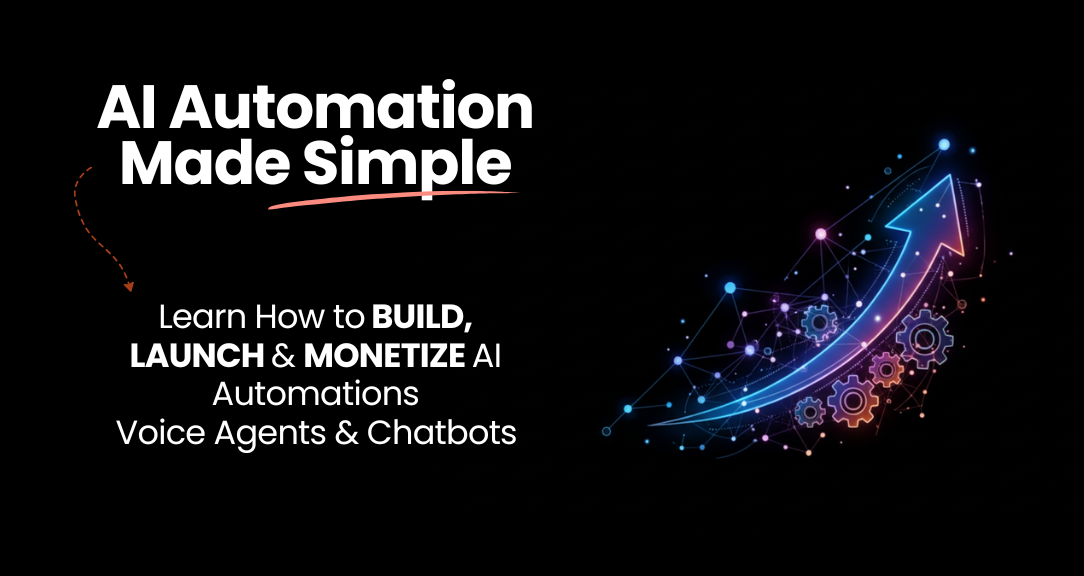 AI Automation Made Simple

Learn How to BUILD, LAUNCH & MONETIZE AI Automations
Voice Agents & Chatbots